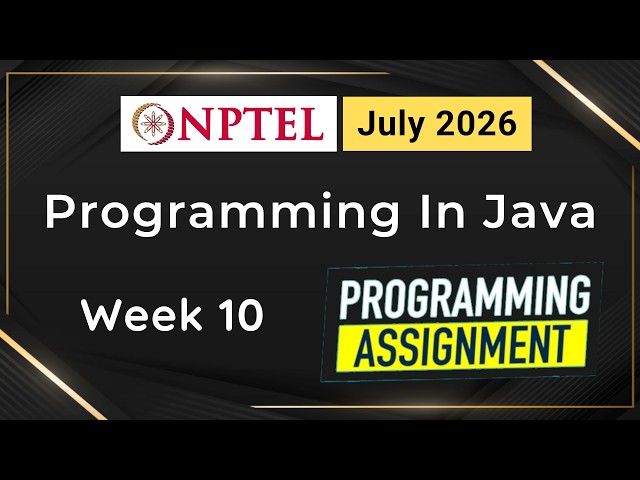 NPTEL July 2026

Programming In Java

Week 10

PROGRAMMING
ASSIGNMENT